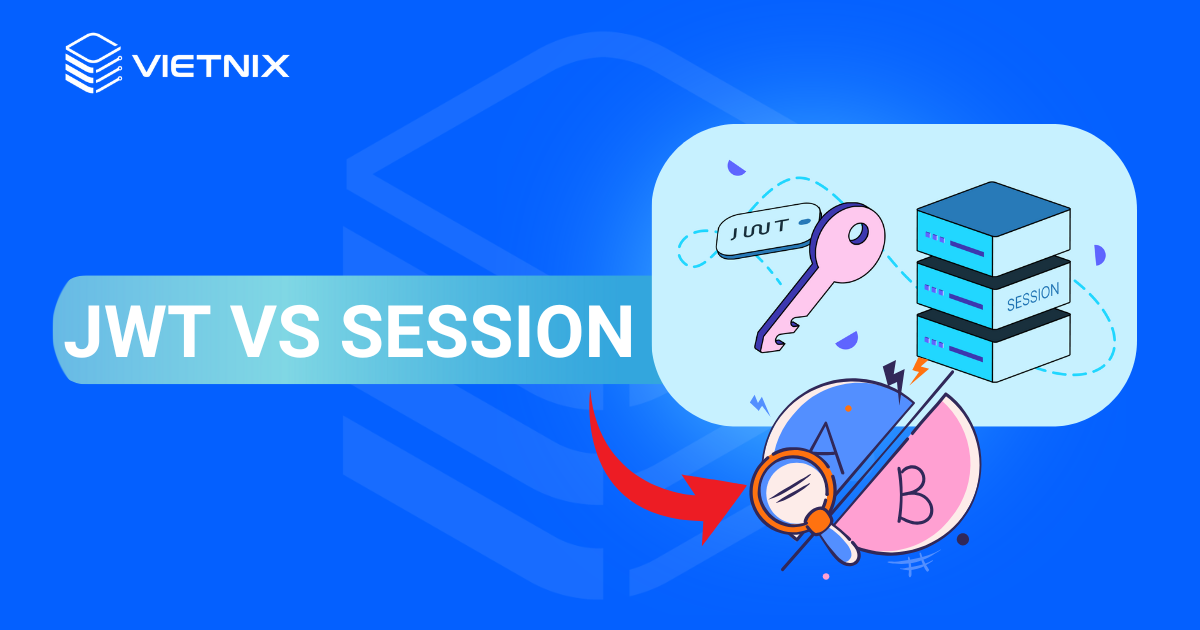 VIETNIX

JWT VS SESSION

JWT

SESSION

A

B